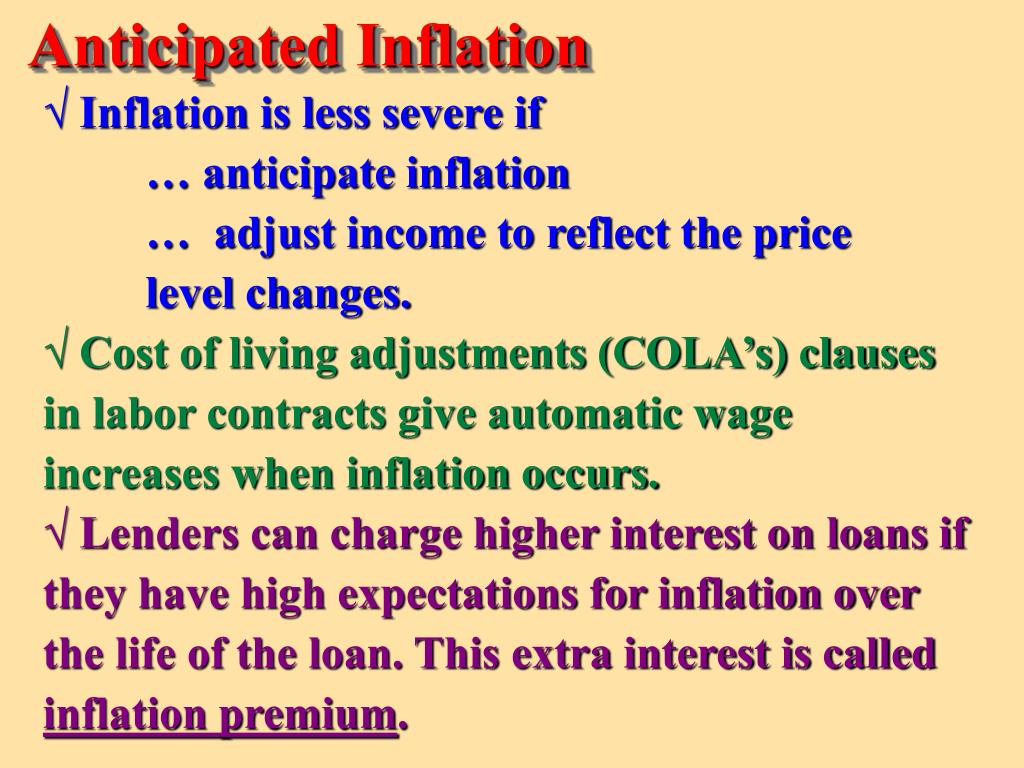 Anticipated Inflation

√ Inflation is less severe if

… anticipate inflation

… adjust income to reflect the price level changes.

√ Cost of living adjustments (COLA's) clauses in labor contracts give automatic wage increases when inflation occurs.

√ Lenders can charge higher interest on loans if they have high expectations for inflation over the life of the loan. This extra interest is called inflation premium.